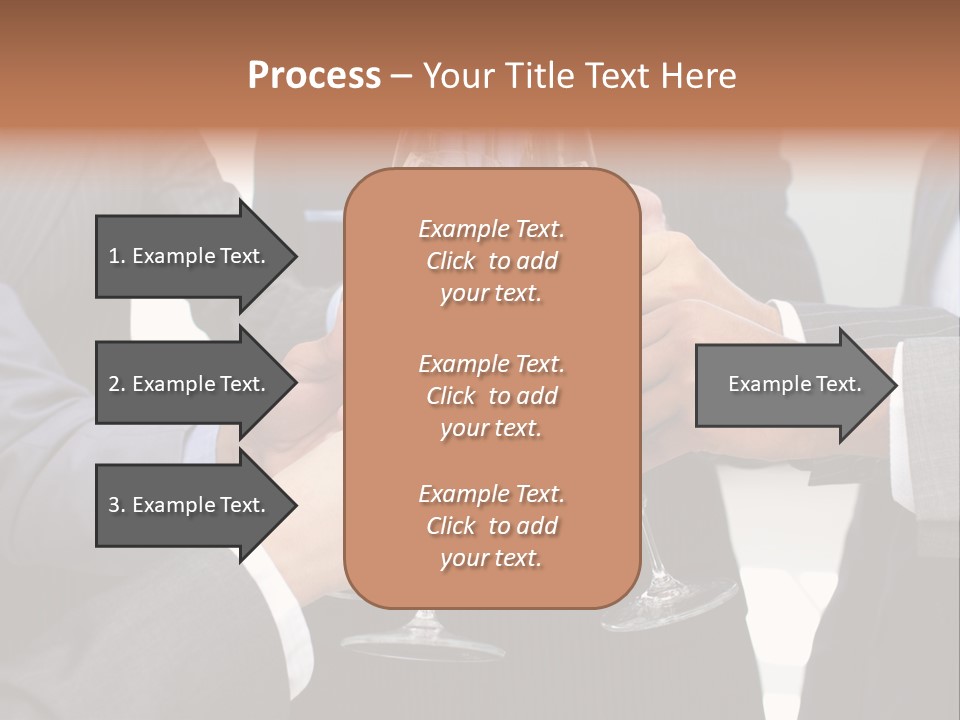 Process – Your Title Text Here

1. Example Text.

2. Example Text.

3. Example Text.

Example Text. Click to add your text.

Example Text. Click to add your text.

Example Text. Click to add your text.

Example Text.